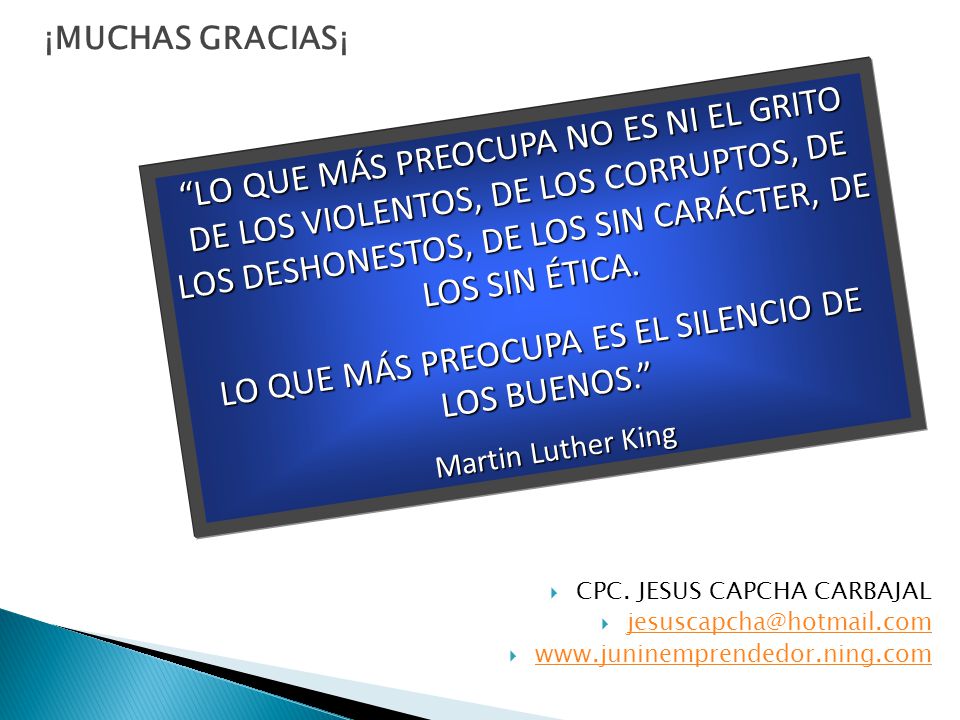 ¡MUCHAS GRACIAS¡

“LO QUE MÁS PREOCUPA NO ES NI EL GRITO DE LOS VIOLENTOS, DE LOS CORRUPTOS, DE LOS DESHONESTOS, DE LOS SIN CARÁCTER, DE LOS SIN ÉTICA.

LO QUE MÁS PREOCUPA ES EL SILENCIO DE LOS BUENOS.”

Martin Luther King

CPC. JESUS CAPCHA CARBAJAL

jesuscapcha@hotmail.com

www.juninemprendedor.ning.com